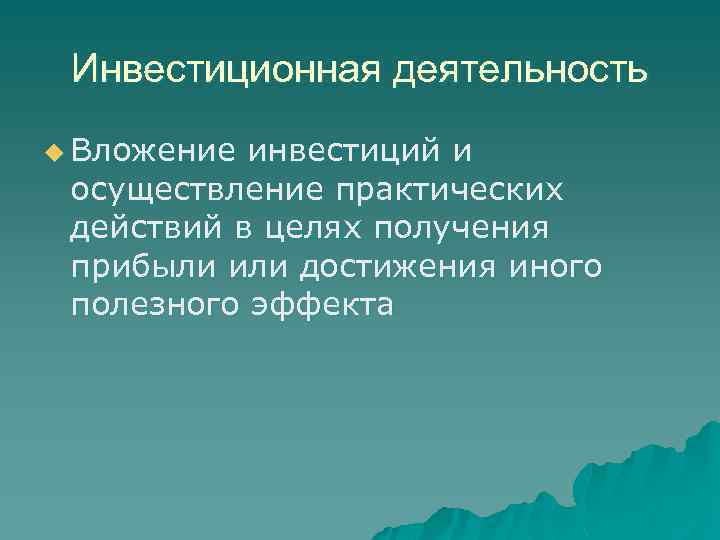 Инвестиционная деятельность

Вложение инвестиций и осуществление практических действий в целях получения прибыли или достижения иного полезного эффекта